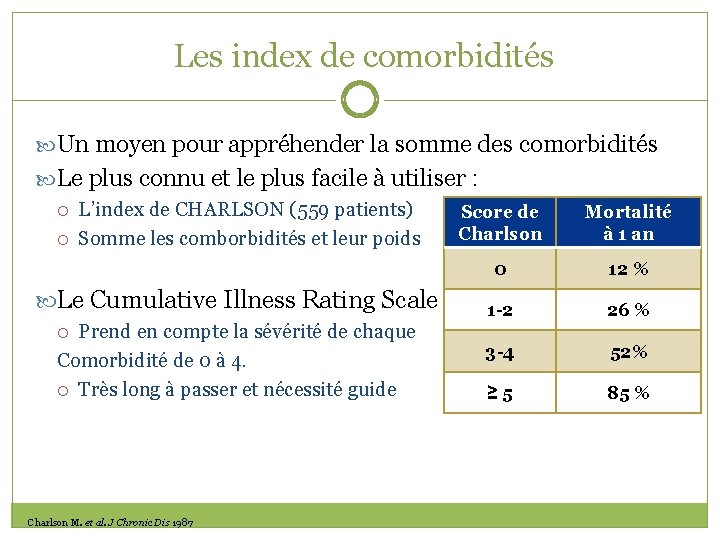 Les index de comorbidités

Un moyen pour appréhender la somme des comorbidités

Le plus connu et le plus facile à utiliser :

L'index de CHARLSON (559 patients)

Somme les comborbidités et leur poids

Le Cumulative Illness Rating Scale

Prend en compte la sévérité de chaque Comorbidité de 0 à 4.

Très long à passer et nécessité guide

| Score de Charlson | Mortalité à 1 an |
|---|---|
| 0 | 12 % |
| 1-2 | 26 % |
| 3-4 | 52% |
| ≥ 5 | 85 % |

Charlson M. et al. J Chronic Dis 1987